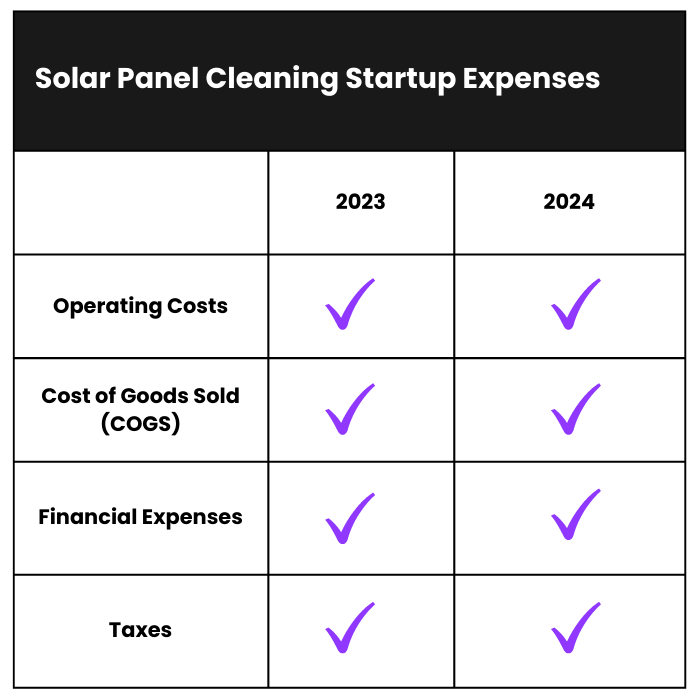 Solar Panel Cleaning Startup Expenses

| | 2023 | 2024 |
|---|---|---|
| Operating Costs | ✓ | ✓ |
| Cost of Goods Sold (COGS) | ✓ | ✓ |
| Financial Expenses | ✓ | ✓ |
| Taxes | ✓ | ✓ |